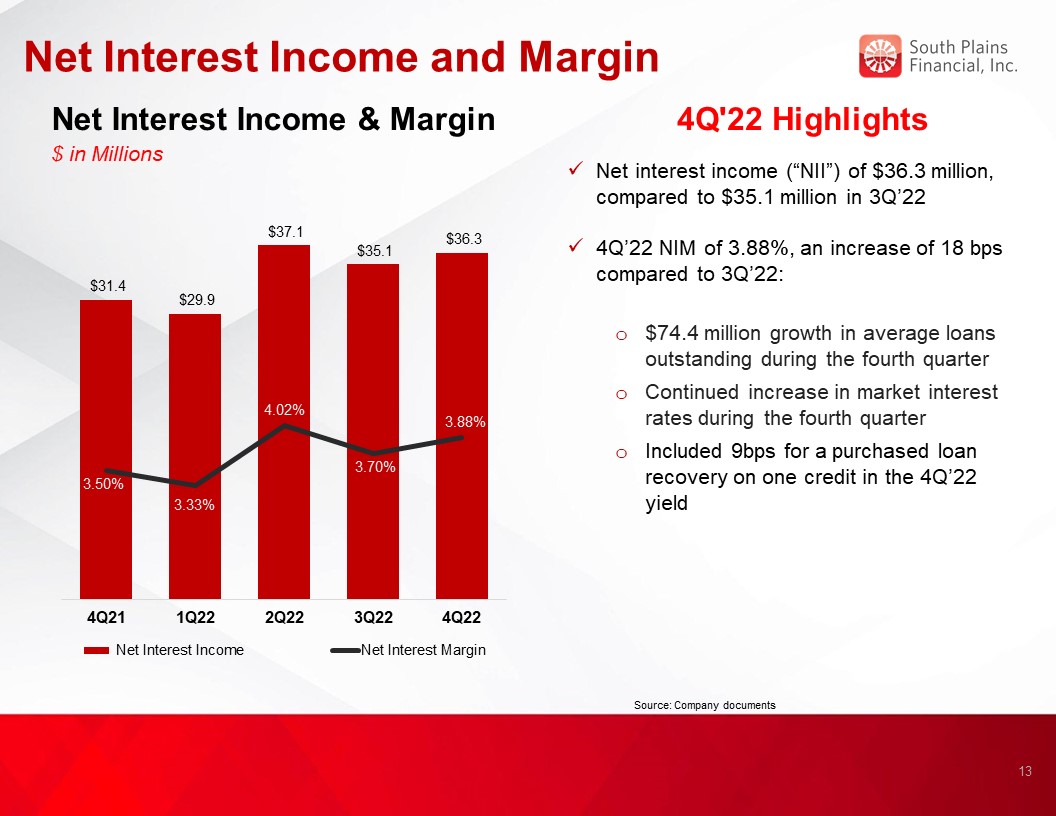 Net Interest Income and Margin

South Plains Financial, Inc.

Net Interest Income & Margin

$ in Millions

$31.4
$29.9
$37.1
$35.1
$36.3

3.50%
3.33%
4.02%
3.70%
3.88%

4Q21
1Q22
2Q22
3Q22
4Q22

Net Interest Income
Net Interest Margin

4Q'22 Highlights

✓ Net interest income (“NII”) of $36.3 million, compared to $35.1 million in 3Q’22

✓ 4Q’22 NIM of 3.88%, an increase of 18 bps compared to 3Q’22:

o $74.4 million growth in average loans outstanding during the fourth quarter

o Continued increase in market interest rates during the fourth quarter

o Included 9bps for a purchased loan recovery on one credit in the 4Q’22 yield

Source: Company documents

13